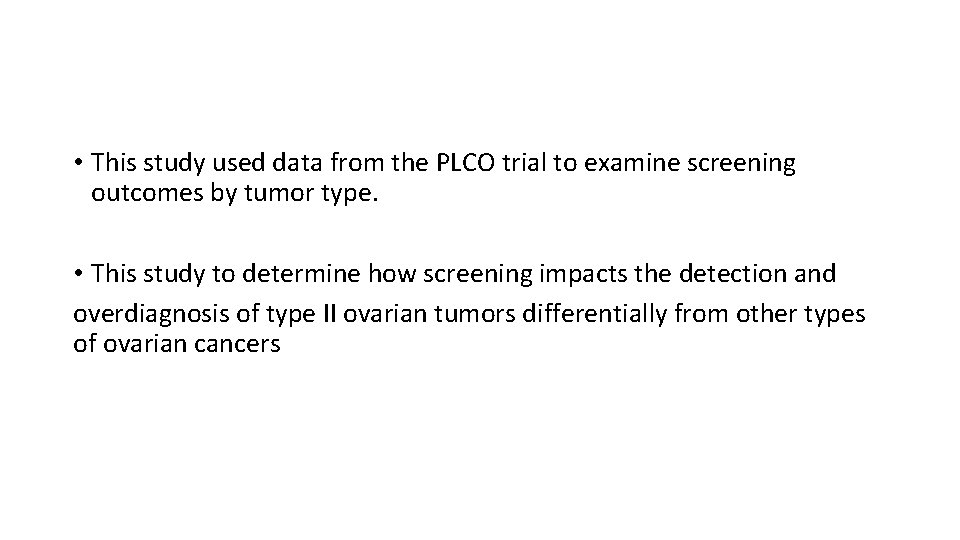 • This study used data from the PLCO trial to examine screening outcomes by tumor type.

• This study to determine how screening impacts the detection and overdiagnosis of type II ovarian tumors differentially from other types of ovarian cancers